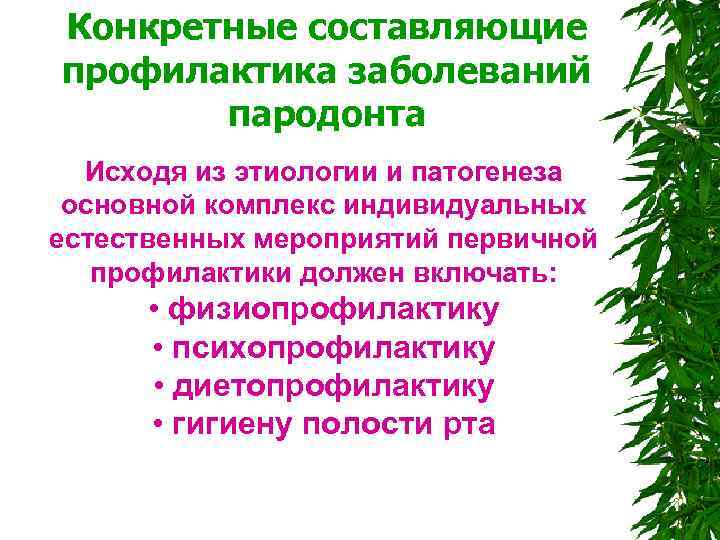 Конкретные составляющие профилактика заболеваний пародонта

Исходя из этиологии и патогенеза основной комплекс индивидуальных естественных мероприятий первичной профилактики должен включать:
• физиопрофилактику
• психопрофилактику
• диетопрофилактику
• гигиену полости рта